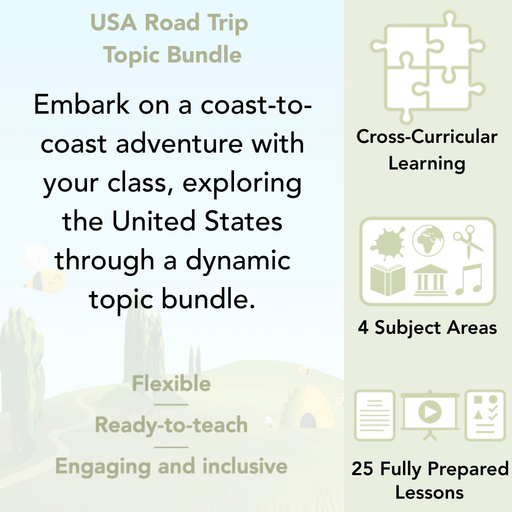 USA Road Trip
Topic Bundle

Embark on a coast-to-coast adventure with your class, exploring the United States through a dynamic topic bundle.

Flexible

Ready-to-teach

Engaging and inclusive

Cross-Curricular Learning

4 Subject Areas

25 Fully Prepared Lessons